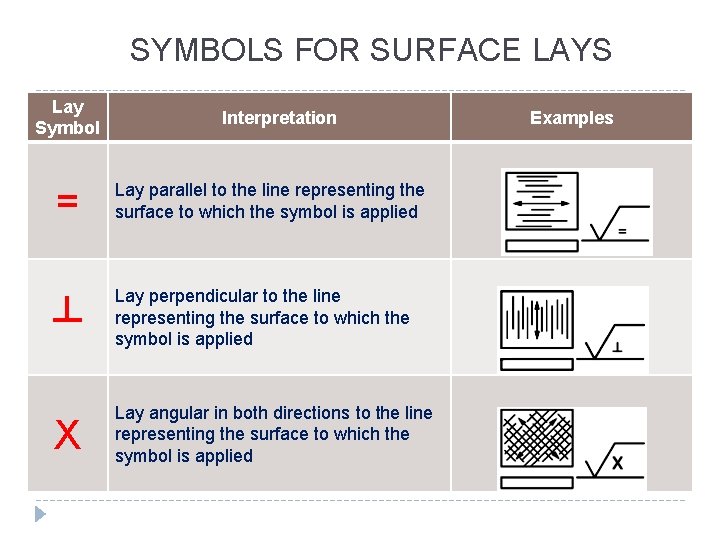 SYMBOLS FOR SURFACE LAYS

| Lay Symbol | Interpretation | Examples |
|---|---|---|
| = | Lay parallel to the line representing the surface to which the symbol is applied | = |
| ⊥ | Lay perpendicular to the line representing the surface to which the symbol is applied | ⊥ |
| X | Lay angular in both directions to the line representing the surface to which the symbol is applied | X |